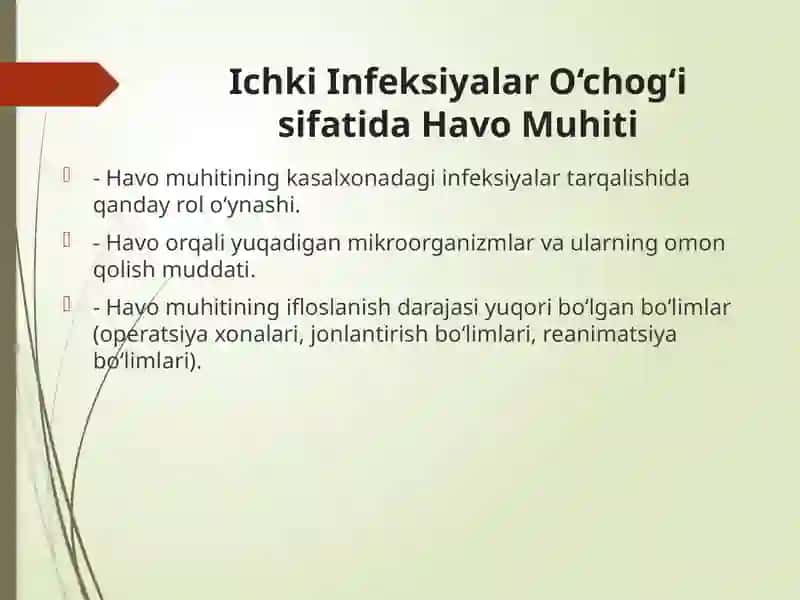 Ichki Infeksiyalar O‘chog‘i sifatida Havo Muhiti

- Havo muhitining kasalxonadagi infeksiyalar tarqalishida qanday rol o‘ynashi.

- Havo orqali yuqadigan mikroorganizmlar va ularning omon qolish muddati.

- Havo muhitining ifloslanish darajasi yuqori bo‘lgan bo‘limlar (operatsiya xonalari, jonlantirish bo‘limlari, reanimatsiya bo‘limlari).